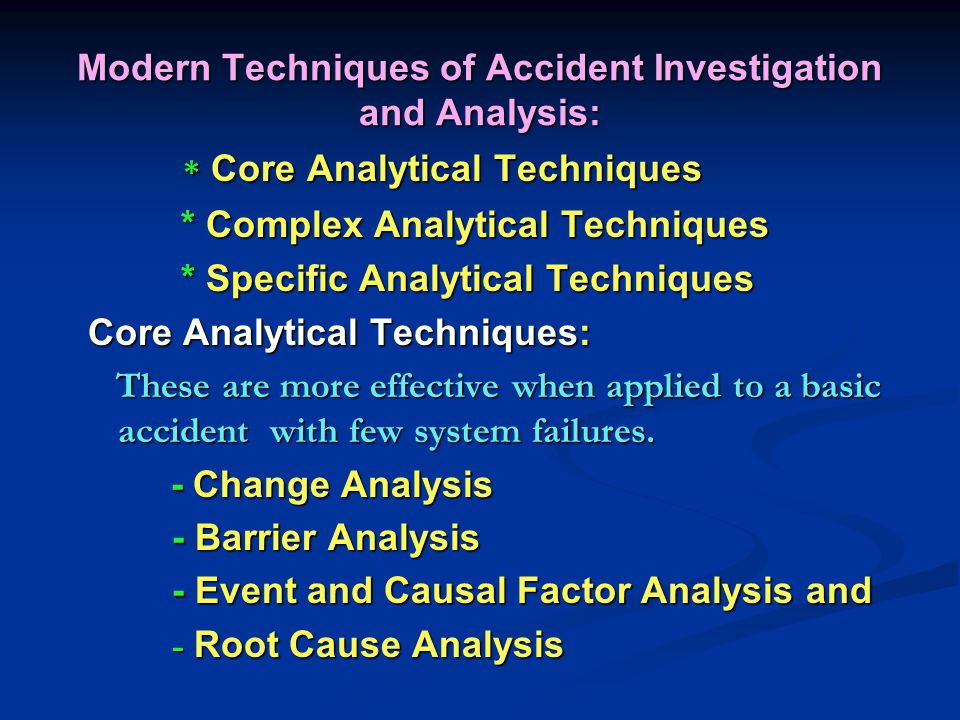 Modern Techniques of Accident Investigation and Analysis:

* Core Analytical Techniques

* Complex Analytical Techniques

* Specific Analytical Techniques

Core Analytical Techniques:

These are more effective when applied to a basic accident with few system failures.

- Change Analysis

- Barrier Analysis

- Event and Causal Factor Analysis and

- Root Cause Analysis